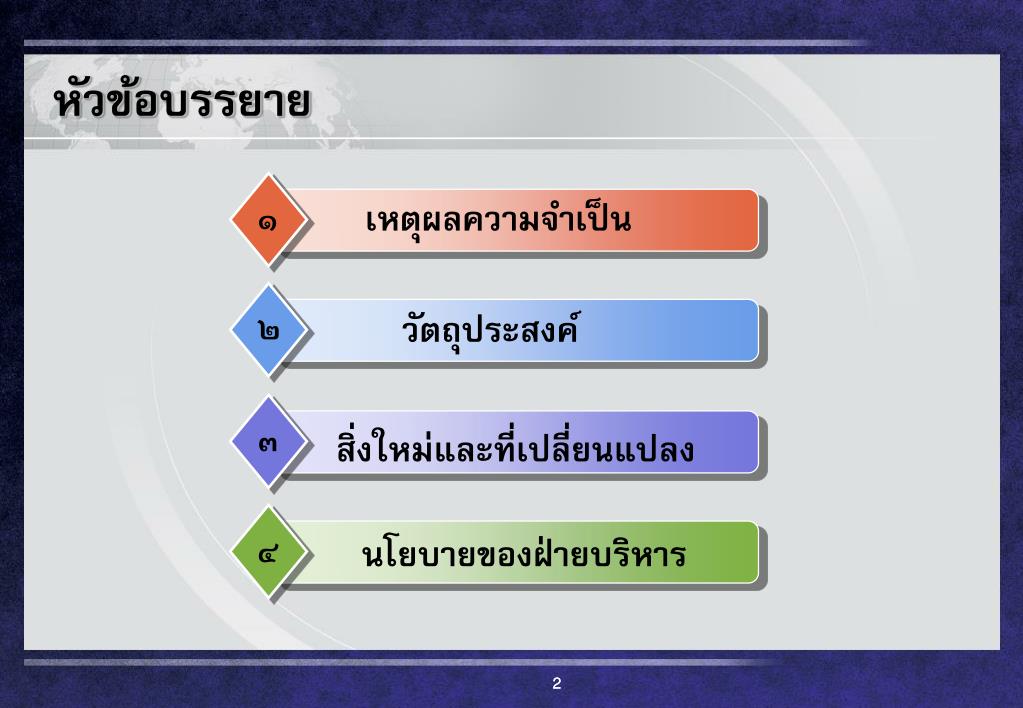 หัวข้อบรรยาย

๑ เหตุผลความจำเป็น

๒ วัตถุประสงค์

๓ สิ่งใหม่และที่เปลี่ยนแปลง

๔ นโยบายของฝ่ายบริหาร

2